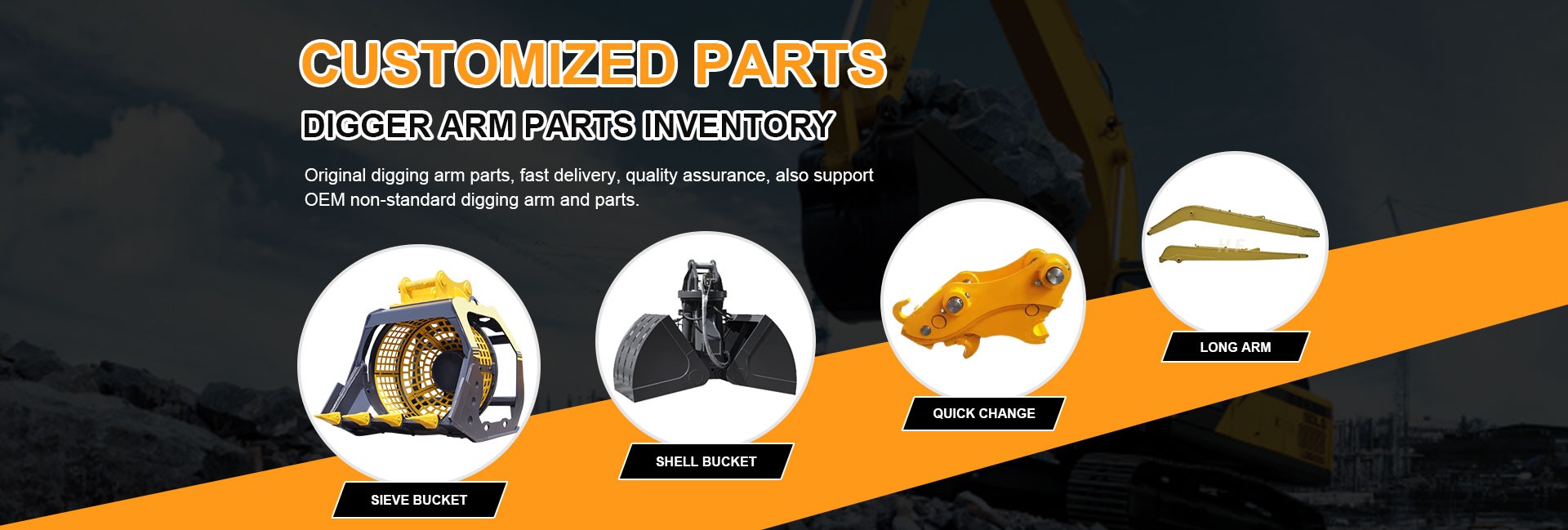 CUSTOMIZED PARTS

DIGGER ARM PARTS INVENTORY

Original digging arm parts, fast delivery, quality assurance, also support OEM non-standard digging arm and parts.

SIEVE BUCKET

SHELL BUCKET

QUICK CHANGE

LONG ARM